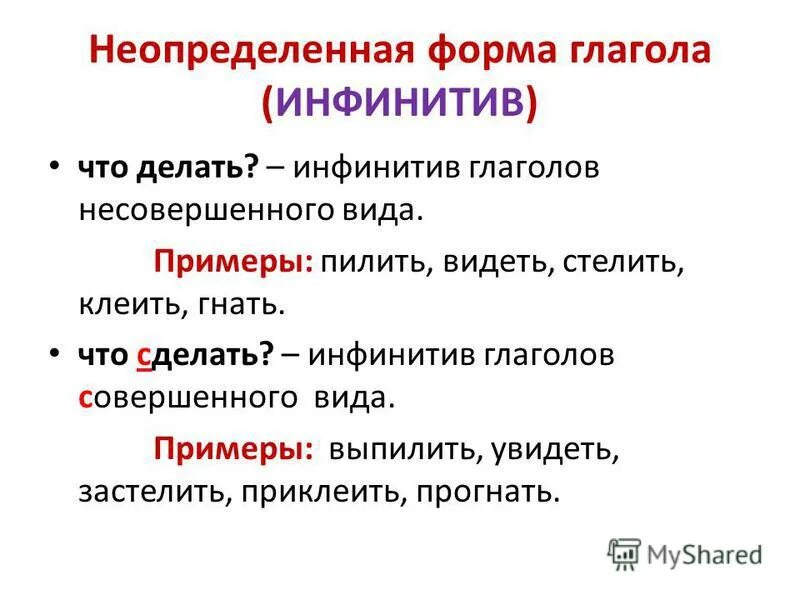 Неопределенная форма глагола (ИНФИНИТИВ)

• что делать? – инфинитив глаголов несовершенного вида.

Примеры: пилить, видеть, стелить, клеить, гнать.

• что сделать? – инфинитив глаголов совершенного вида.

Примеры: выпилить, увидеть, застелить, приклеить, прогнать.

MyShared